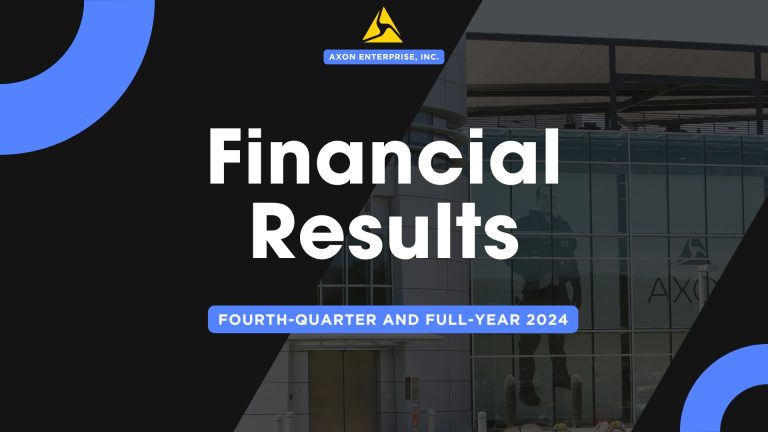 AXON ENTERPRISE, INC.

Financial Results

FOURTH-QUARTER AND FULL-YEAR 2024

AXO